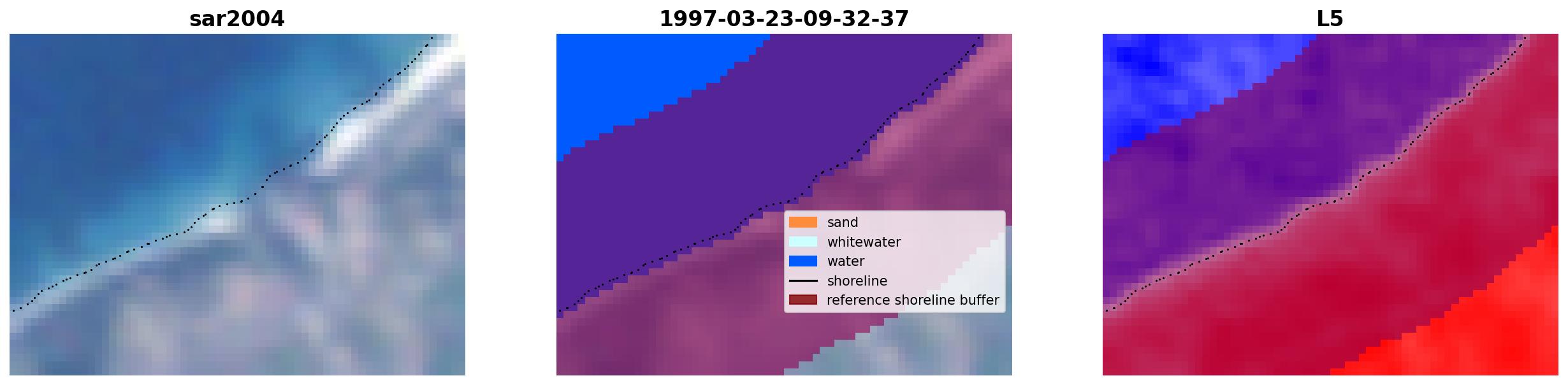 sar2004

1997-03-23-09-32-37

sand
whitewater
water
shoreline
reference shoreline buffer

L5